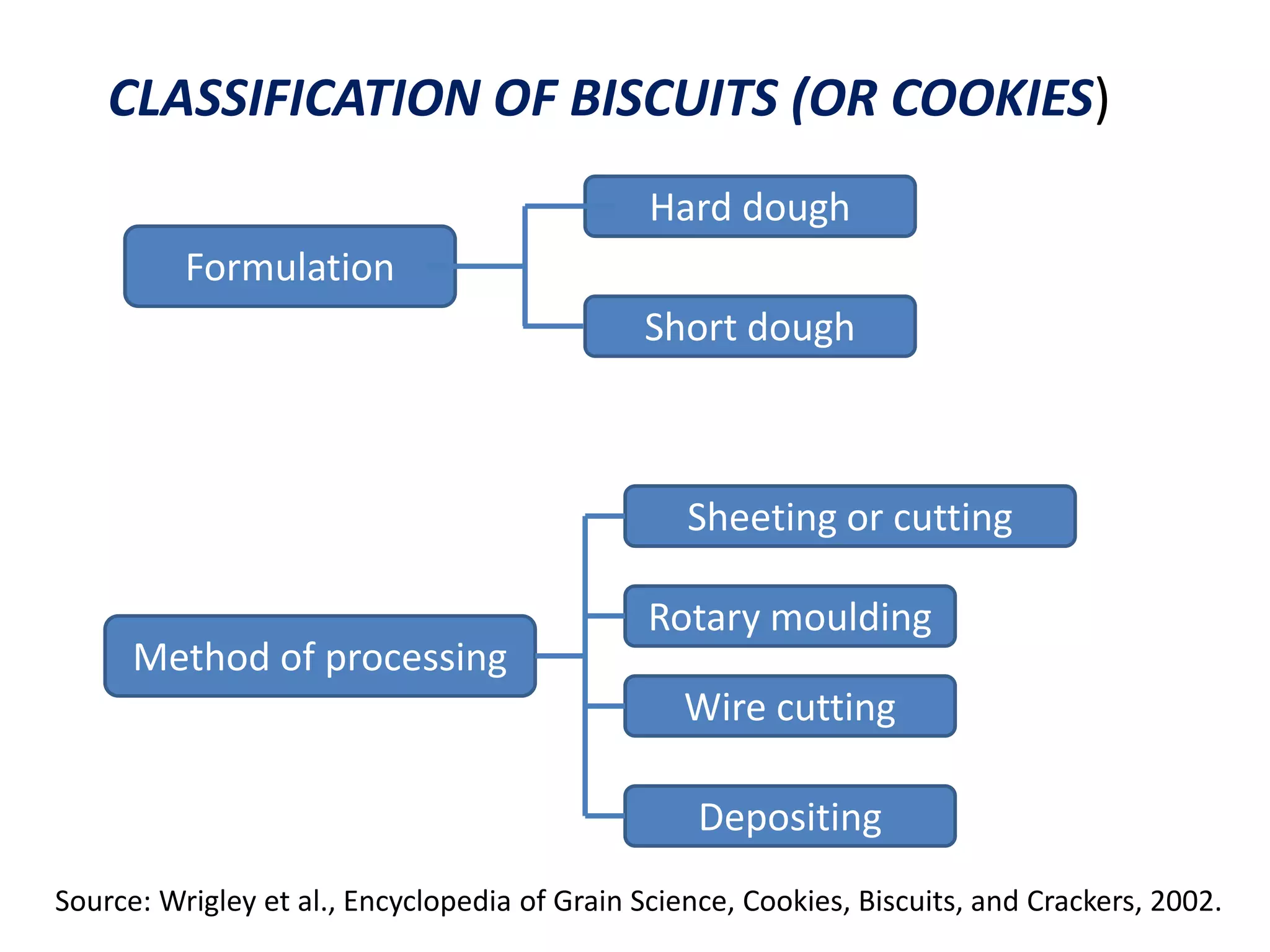 CLASSIFICATION OF BISCUITS (OR COOKIES)

Formulation

Hard dough

Short dough

Method of processing

Sheeting or cutting

Rotary moulding

Wire cutting

Depositing

Source: Wrigley et al., Encyclopedia of Grain Science, Cookies, Biscuits, and Crackers, 2002.